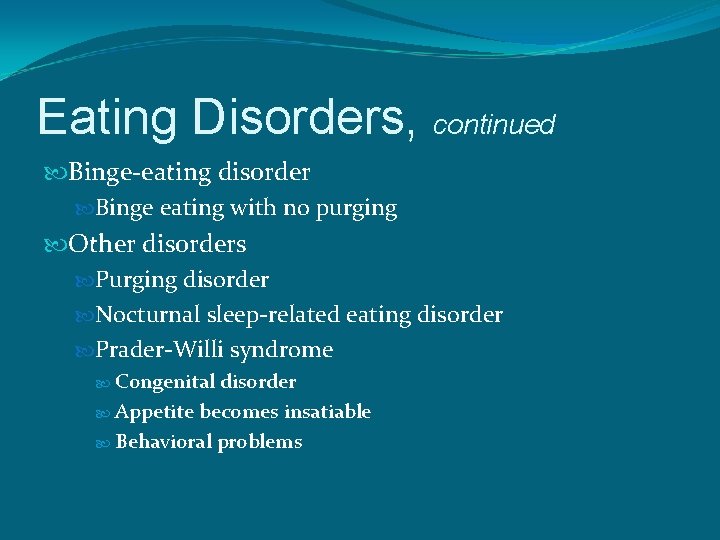 Eating Disorders, continued

Binge-eating disorder

Binge eating with no purging

Other disorders

Purging disorder

Nocturnal sleep-related eating disorder

Prader-Willi syndrome

Congenital disorder

Appetite becomes insatiable

Behavioral problems